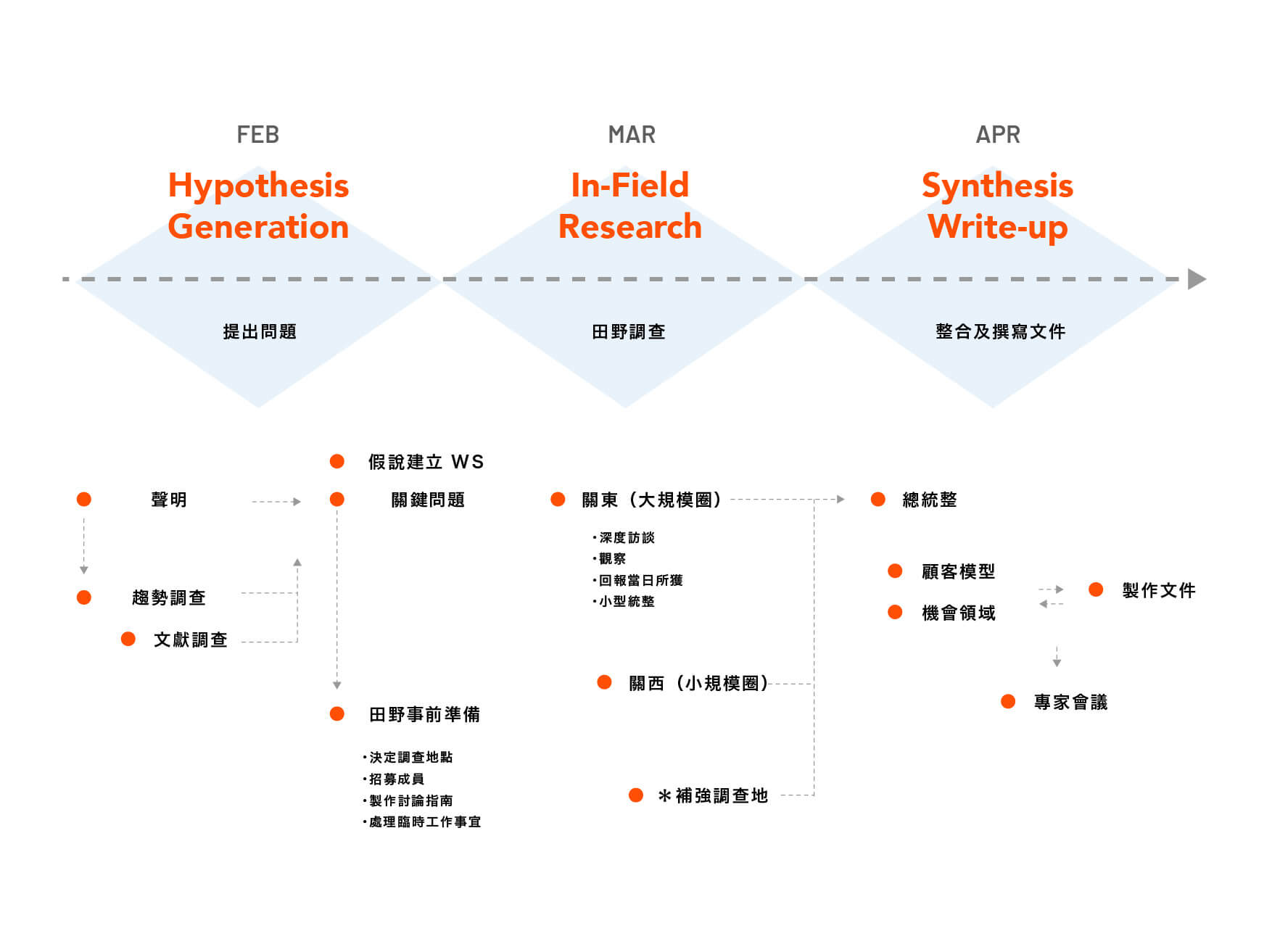 FEB
Hypothesis Generation
提出問題

MAR
In-Field Research
田野調查

APR
Synthesis Write-up
整合及撰寫文件

聲明

趨勢調查

文獻調查

假說建立 WS

關鍵問題

田野事前準備
・決定調查地點
・招募成員
・製作討論指南
・處理臨時工作事宜

關東（大規模圈）
・深度訪談
・觀察
・回報當日所獲
・小型統整

關西（小規模圈）

＊補強調查地

總統整

顧客模型

機會領域

製作文件

專家會議